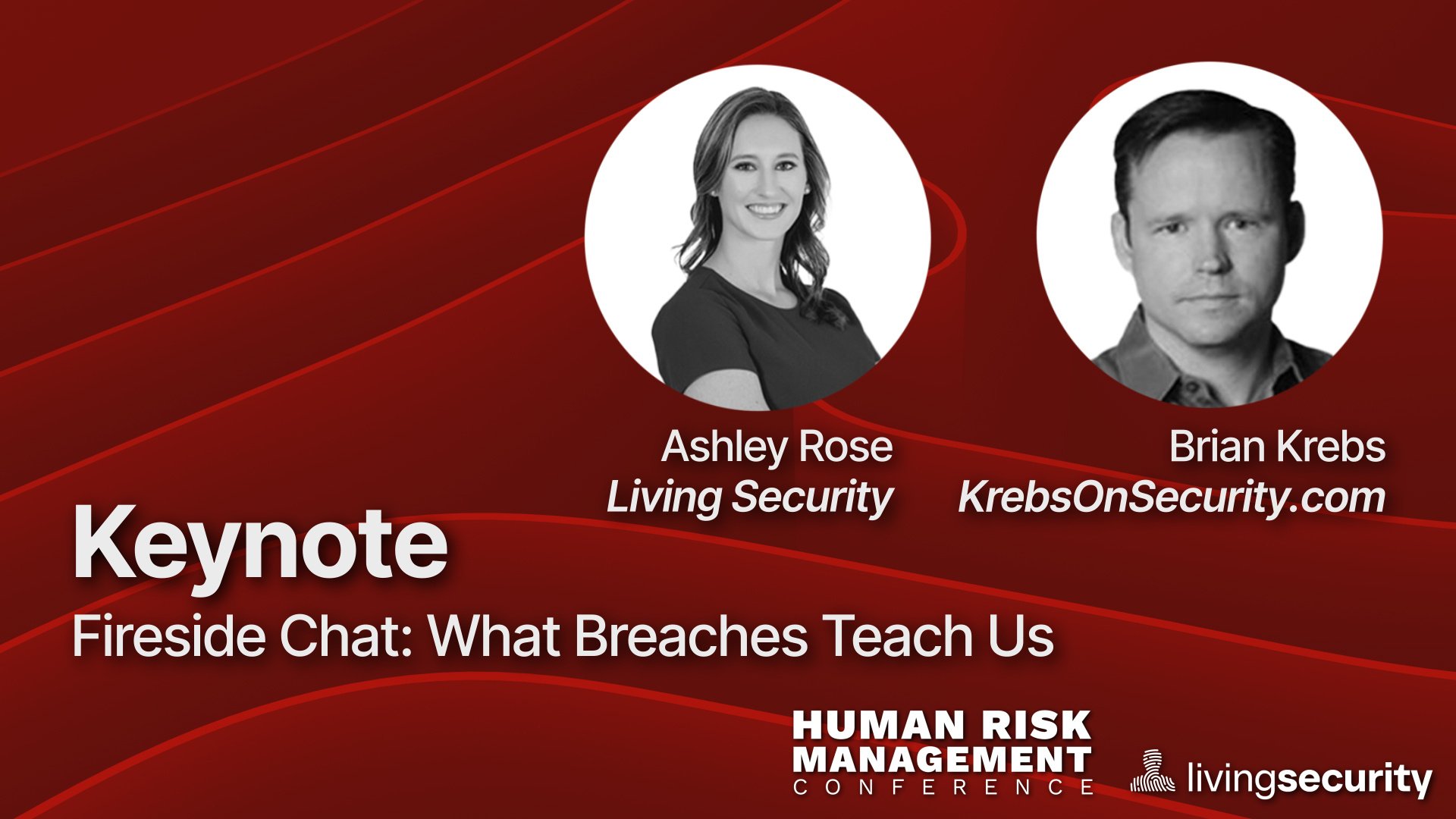 Ashley Rose
Living Security

Brian Krebs
KrebsOnSecurity.com

Keynote
Fireside Chat: What Breaches Teach Us

HUMAN RISK MANAGEMENT CONFERENCE

livingsecurity